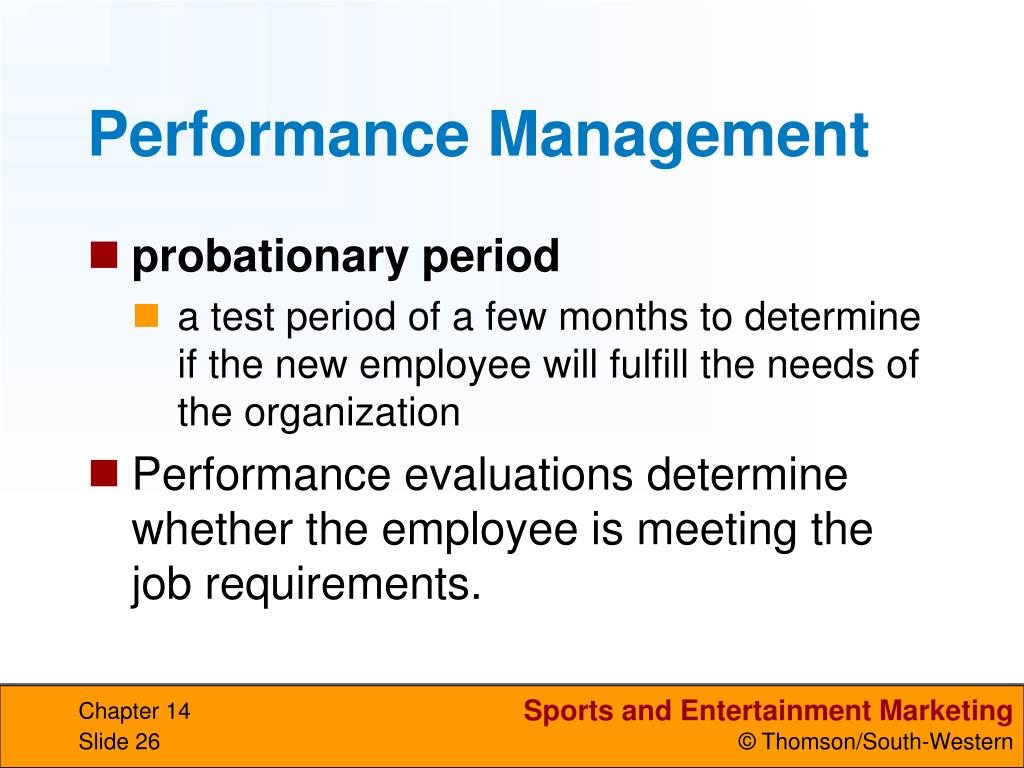 Performance Management

probationary period

a test period of a few months to determine if the new employee will fulfill the needs of the organization

Performance evaluations determine whether the employee is meeting the job requirements.

Chapter 14
Slide 26

Sports and Entertainment Marketing
© Thomson/South-Western